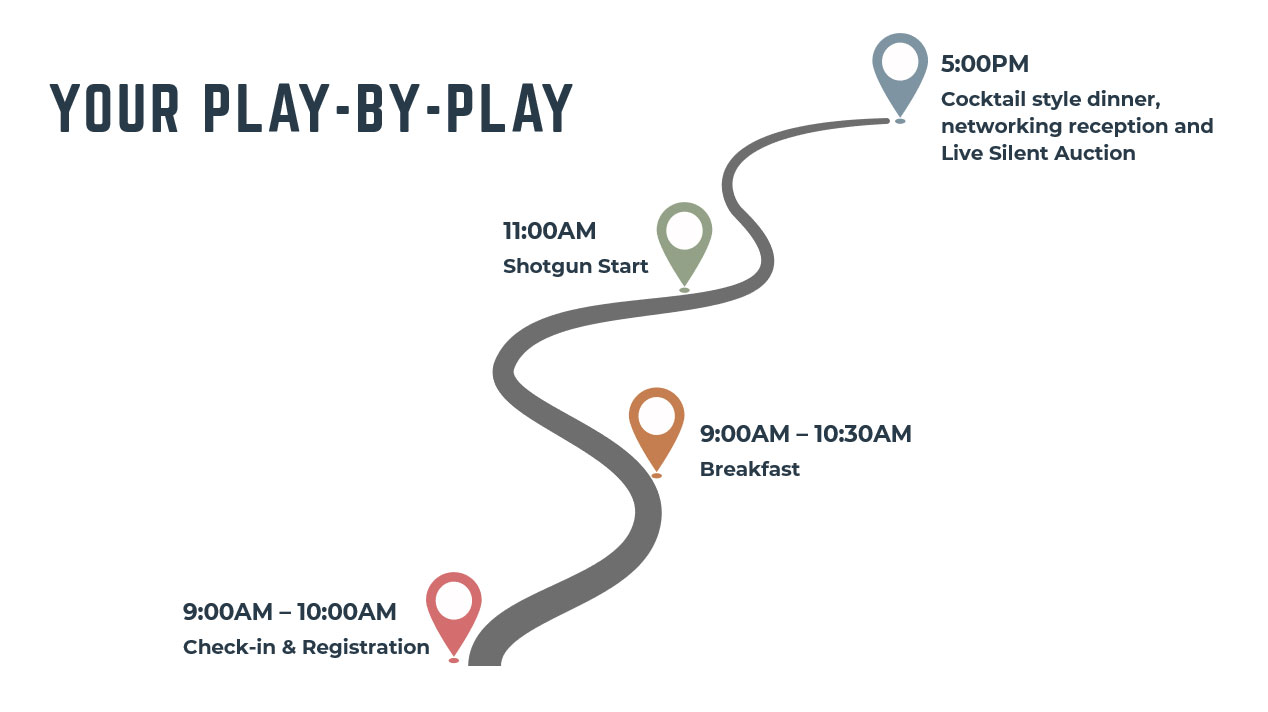 YOUR PLAY-BY-PLAY

5:00PM
Cocktail style dinner, networking reception and Live Silent Auction

11:00AM
Shotgun Start

9:00AM – 10:30AM
Breakfast

9:00AM – 10:00AM
Check-in & Registration